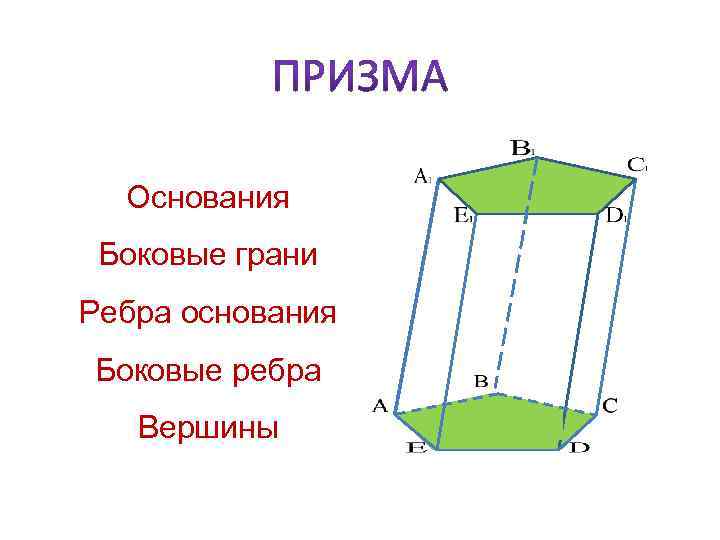 ПРИЗМА

Основания

Боковые грани

Ребра основания

Боковые ребра

Вершины

$B_1$
$A_1$
$C_1$
$E_1$
$D_1$
B
A
C
E
D